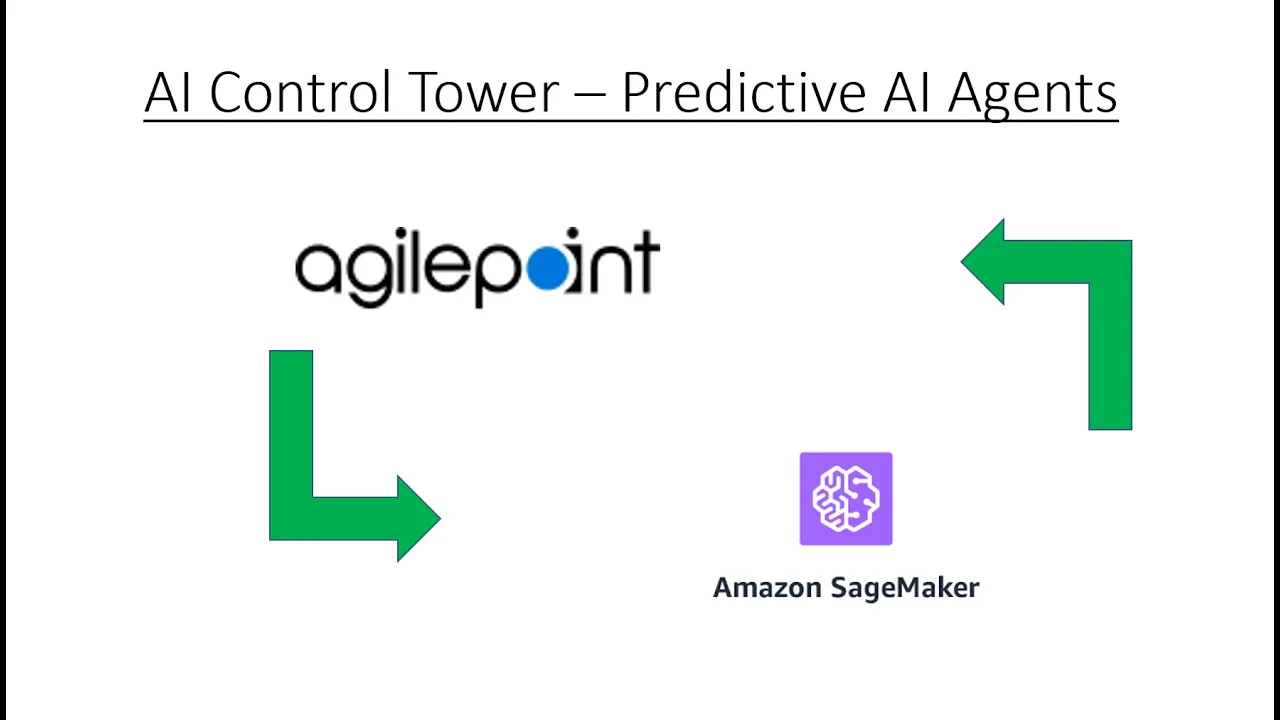 AI Control Tower – Predictive AI Agents

agilepoint

Amazon SageMaker